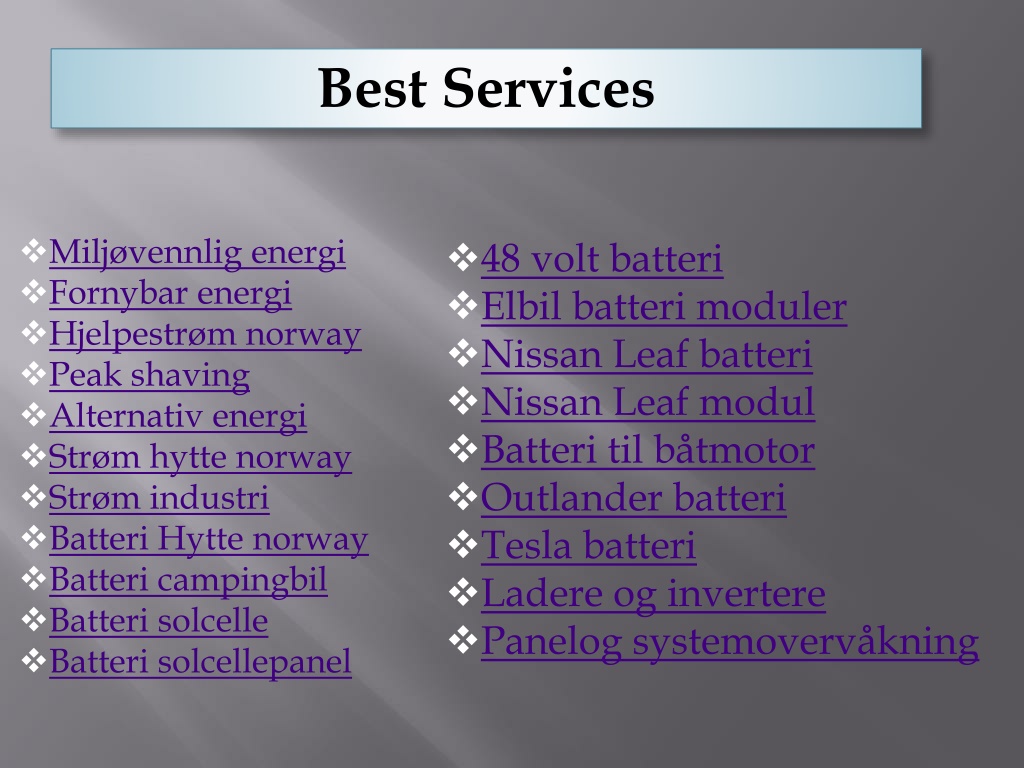 Best Services

❖Miljøvennlig energi
❖Fornybar energi
❖Hjelpestrøm norway
❖Peak shaving
❖Alternativ energi
❖Strøm hytte norway
❖Strøm industri
❖Batteri Hytte norway
❖Batteri campingbil
❖Batteri solcelle
❖Batteri solcellepanel

❖48 volt batteri
❖Elbil batteri moduler
❖Nissan Leaf batteri
❖Nissan Leaf modul
❖Batteri til båtmotor
❖Outlander batteri
❖Tesla batteri
❖Ladere og invertere
❖Panelog systemovervåkning